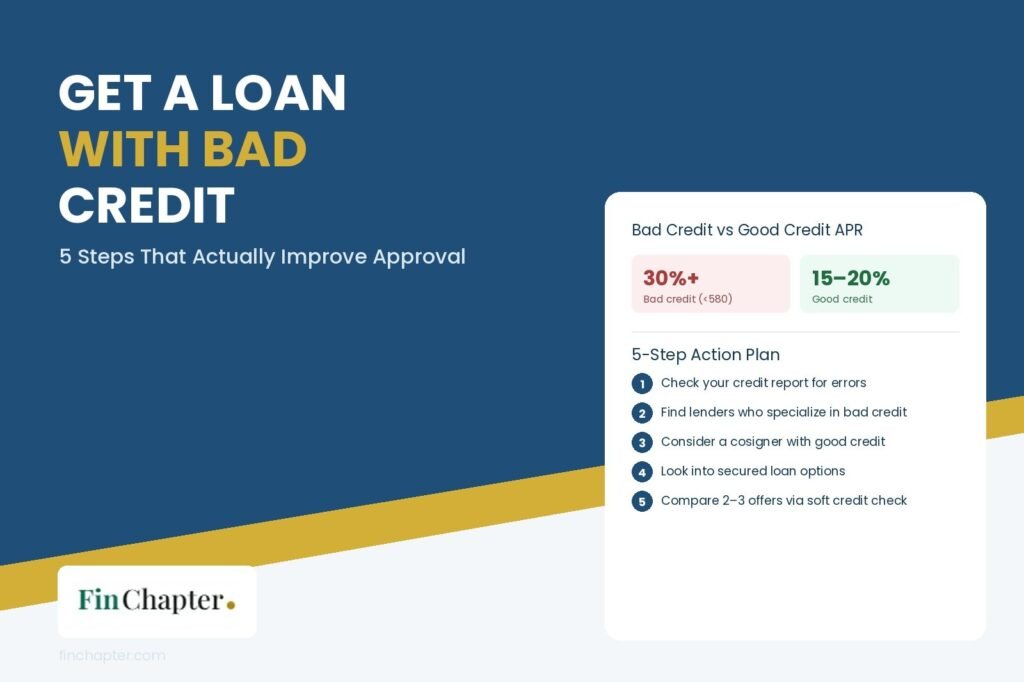 GET A LOAN
WITH BAD
CREDIT

5 Steps That Actually Improve Approval

Bad Credit vs Good Credit APR

30%+
Bad credit (<580)

15–20%
Good credit

5-Step Action Plan

1 Check your credit report for errors
2 Find lenders who specialize in bad credit
3 Consider a cosigner with good credit
4 Look into secured loan options
5 Compare 2–3 offers via soft credit check

FinChapter.

finchapter.com